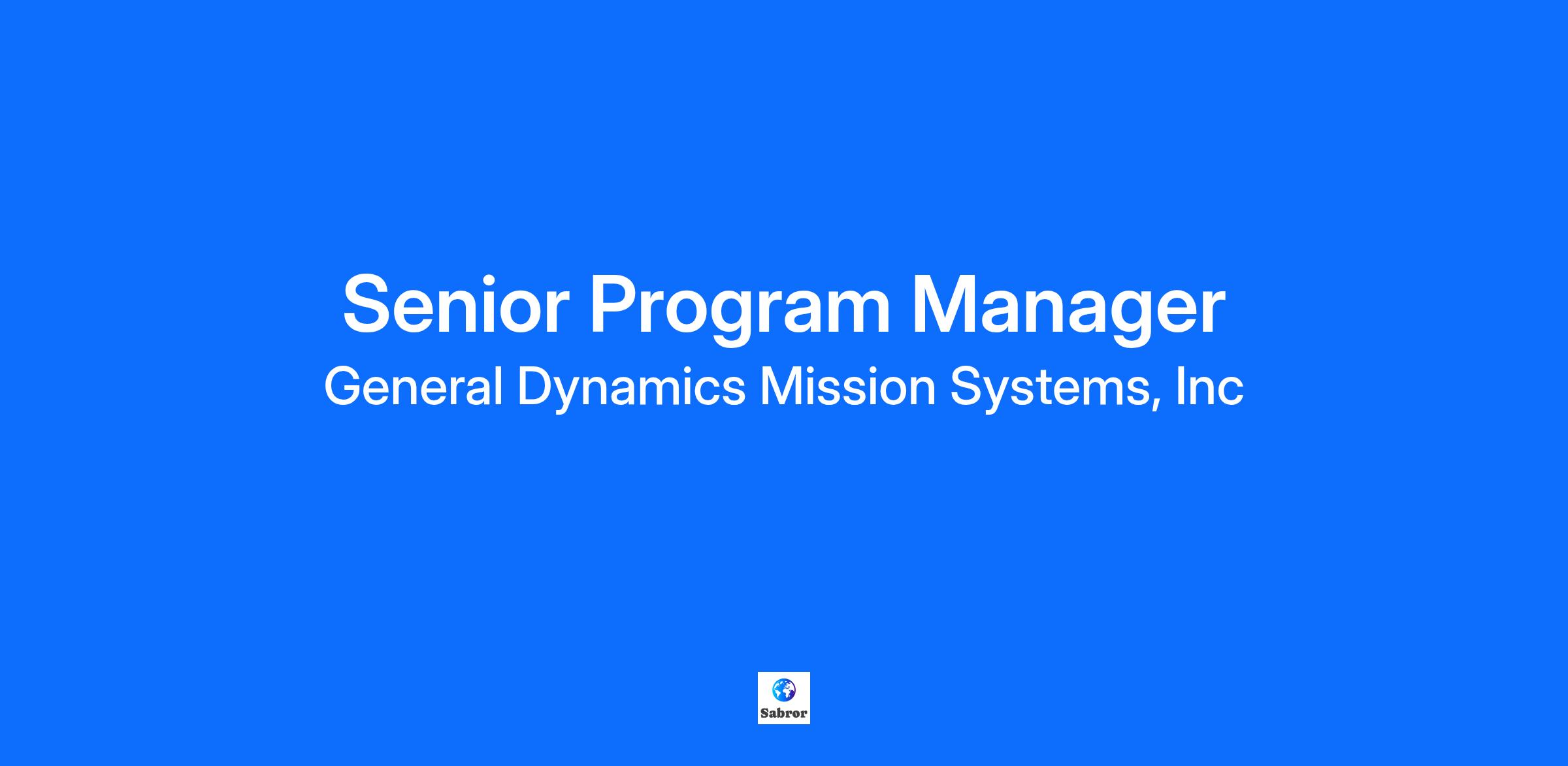 Senior Program Manager
General Dynamics Mission Systems, Inc

Sabror